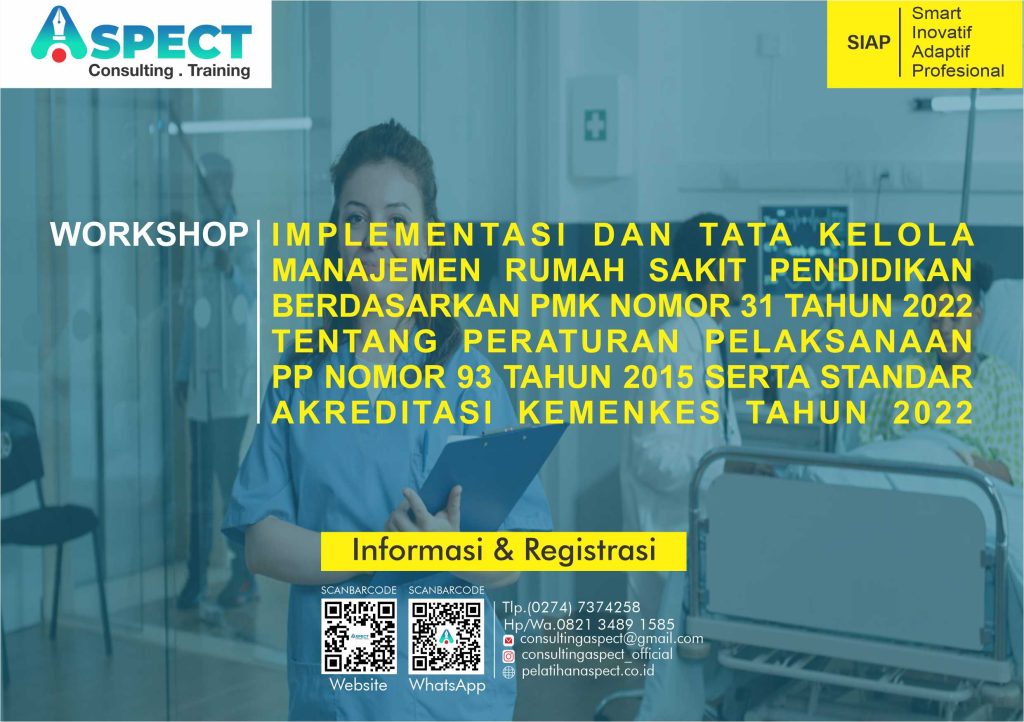 ASPECT
Consulting . Training

SIAP
Smart
Inovatif
Adaptif
Profesional

WORKSHOP

IMPLEMENTASI DAN TATA KELOLA MANAJEMEN RUMAH SAKIT PENDIDIKAN BERDASARKAN PMK NOMOR 31 TAHUN 2022 TENTANG PERATURAN PELAKSANAAN PP NOMOR 93 TAHUN 2015 SERTA STANDAR AKREDITASI KEMENKES TAHUN 2022

Informasi & Registrasi

SCANBARCODE
Website

SCANBARCODE
WhatsApp

Tlp.(0274) 7374258
Hp/Wa.0821 3489 1585
consultingaspect@gmail.com
consultingaspect_official
pelatihanaspect.co.id